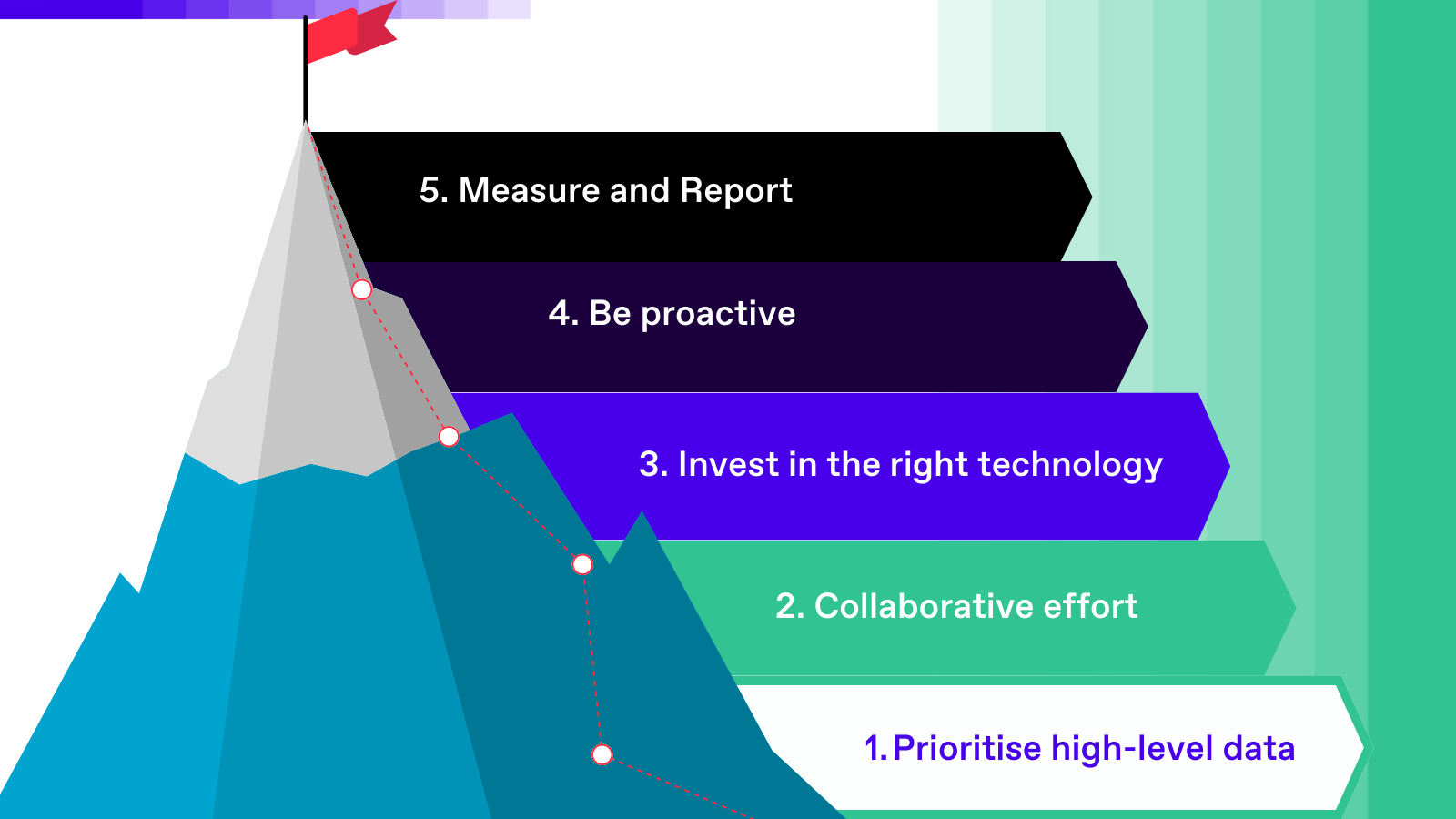 5. Measure and Report

4. Be proactive

3. Invest in the right technology

2. Collaborative effort

1. Prioritise high-level data